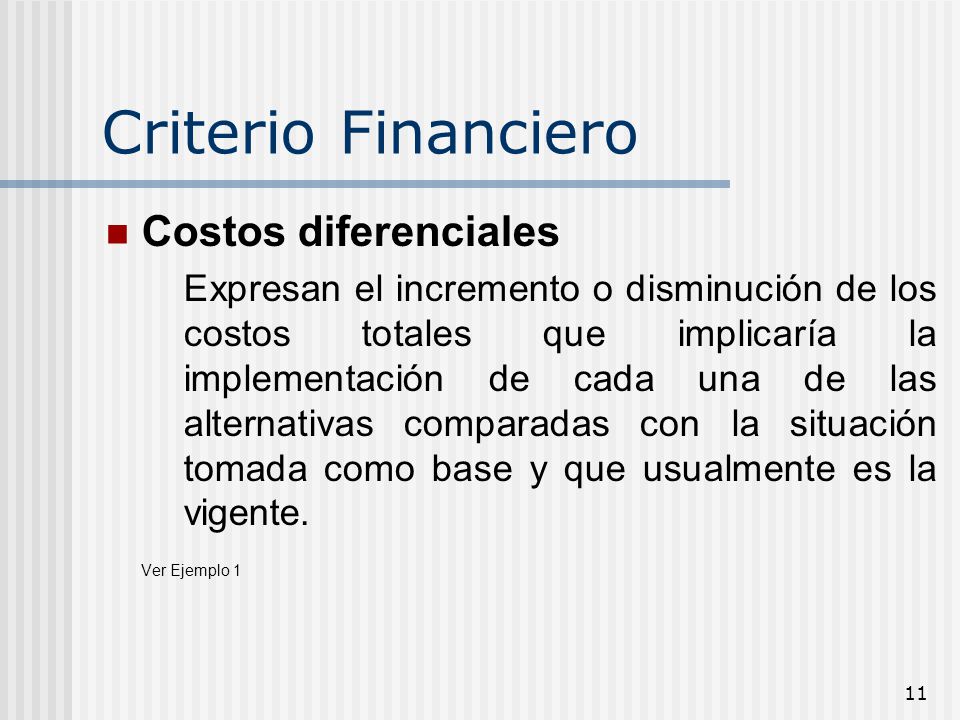 Criterio Financiero

Costos diferenciales

Expresan el incremento o disminución de los costos totales que implicaría la implementación de cada una de las alternativas comparadas con la situación tomada como base y que usualmente es la vigente.

Ver Ejemplo 1

11